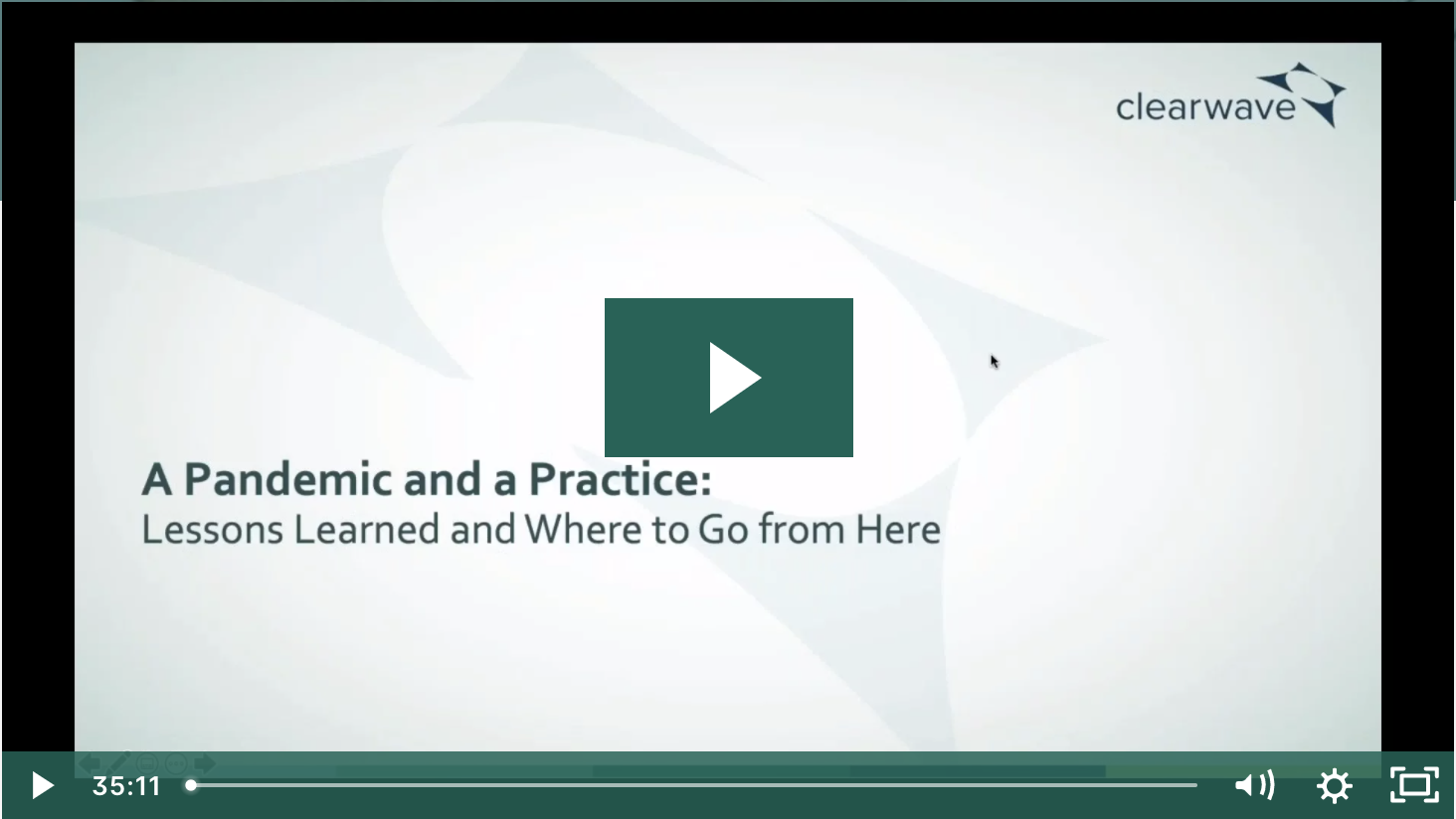 clearwave

A Pandemic and a Practice:
Lessons Learned and Where to Go from Here

35:11